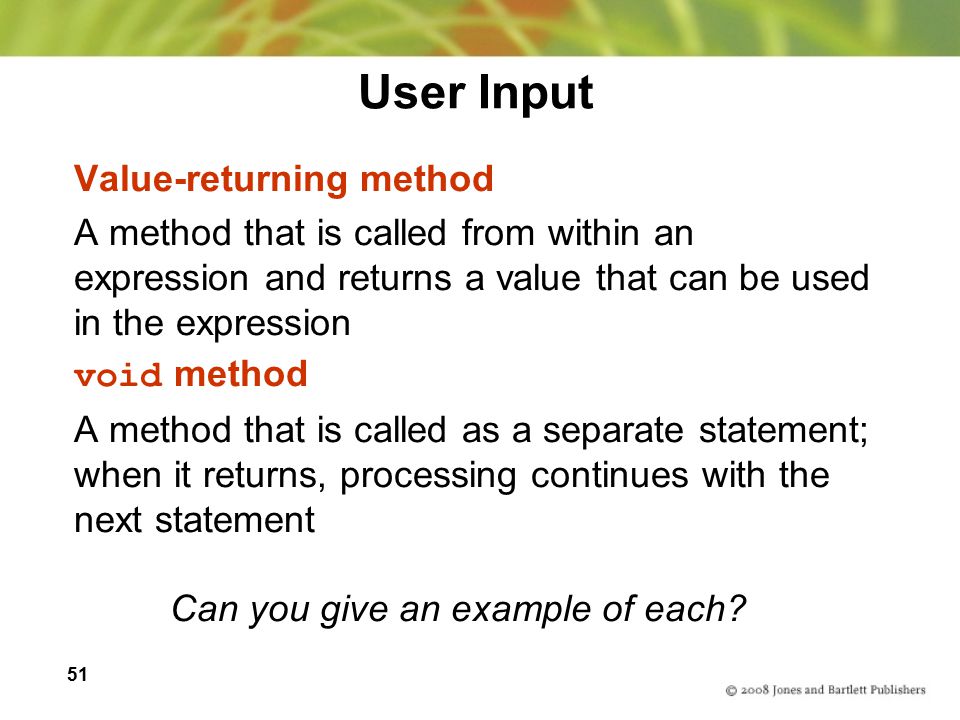 User Input

Value-returning method

A method that is called from within an expression and returns a value that can be used in the expression

void method

A method that is called as a separate statement; when it returns, processing continues with the next statement

Can you give an example of each?

51

© 2008 Jones and Bartlett Publishers